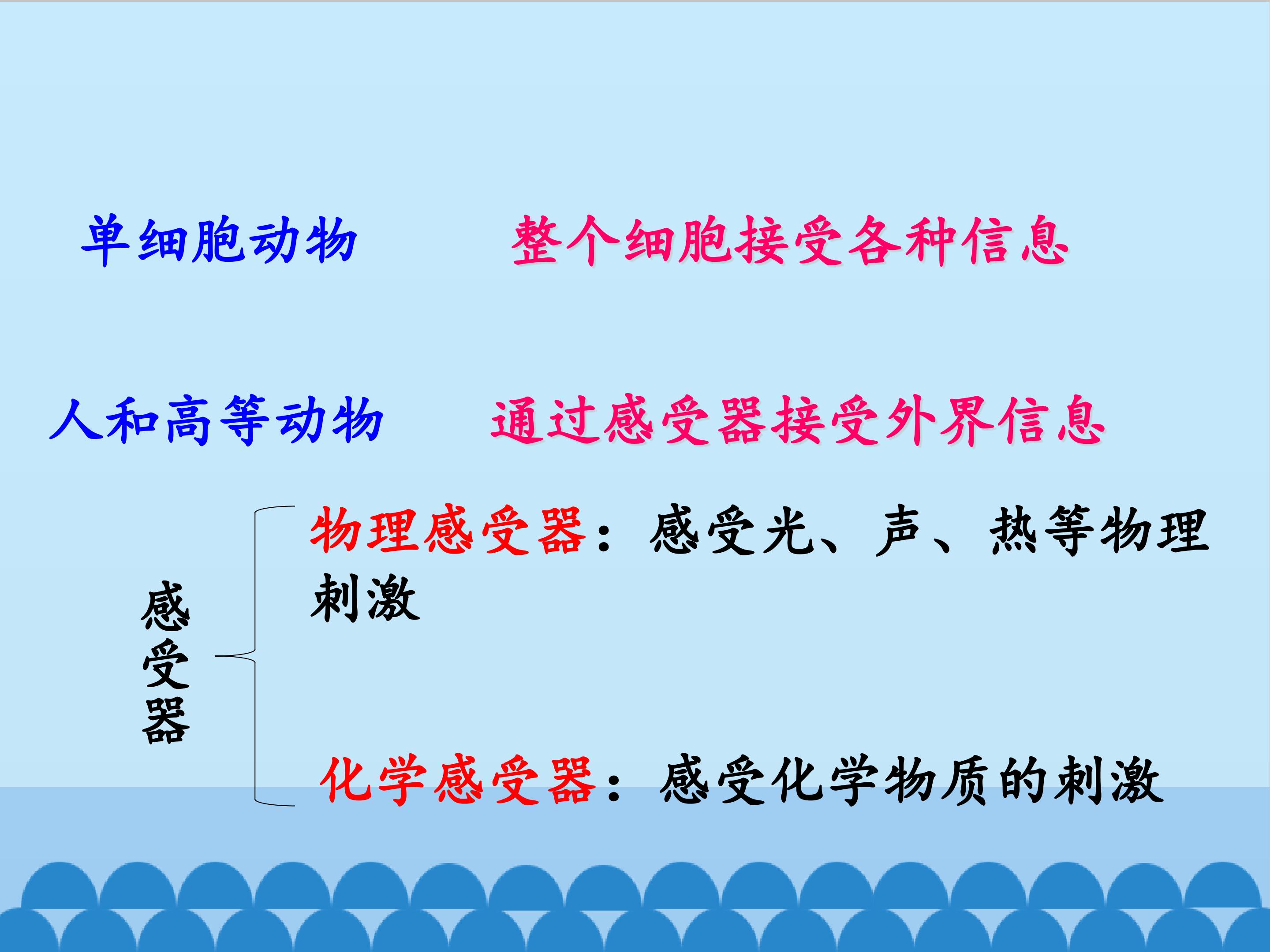 单细胞动物　整个细胞接受各种信息

人和高等动物　通过感受器接受外界信息

感受器

物理感受器：感受光、声、热等物理刺激

化学感受器：感受化学物质的刺激